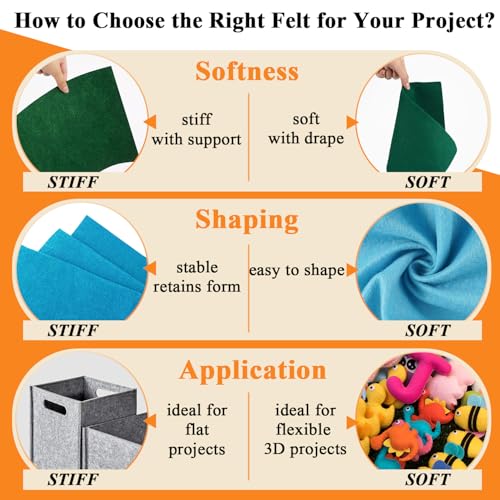 How to Choose the Right Felt for Your Project?

Softness

stiff
with support

soft
with drape

STIFF

SOFT

Shaping

stable
retains form

easy to shape

STIFF

SOFT

Application

ideal for
flat
projects

ideal for
flexible
3D projects

STIFF

SOFT